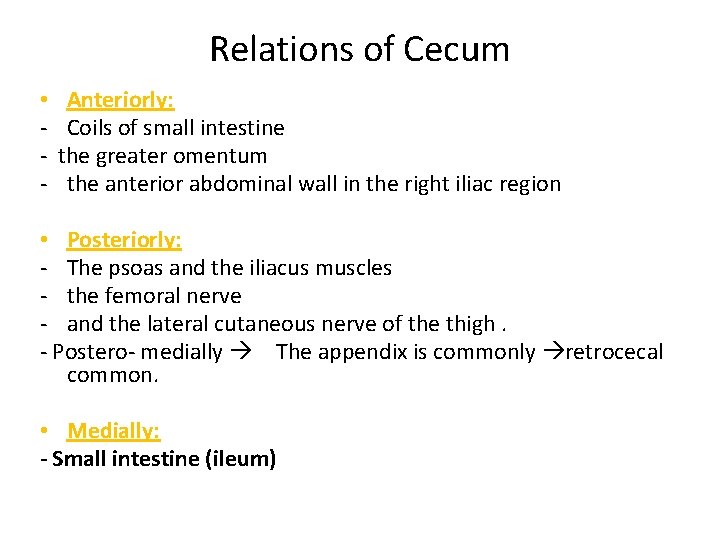 Relations of Cecum

• Anteriorly:
- Coils of small intestine
- the greater omentum
- the anterior abdominal wall in the right iliac region

• Posteriorly:
- The psoas and the iliacus muscles
- the femoral nerve
- and the lateral cutaneous nerve of the thigh .
- Postero- medially → The appendix is commonly →retrocecal common.

• Medially:
- Small intestine (ileum)